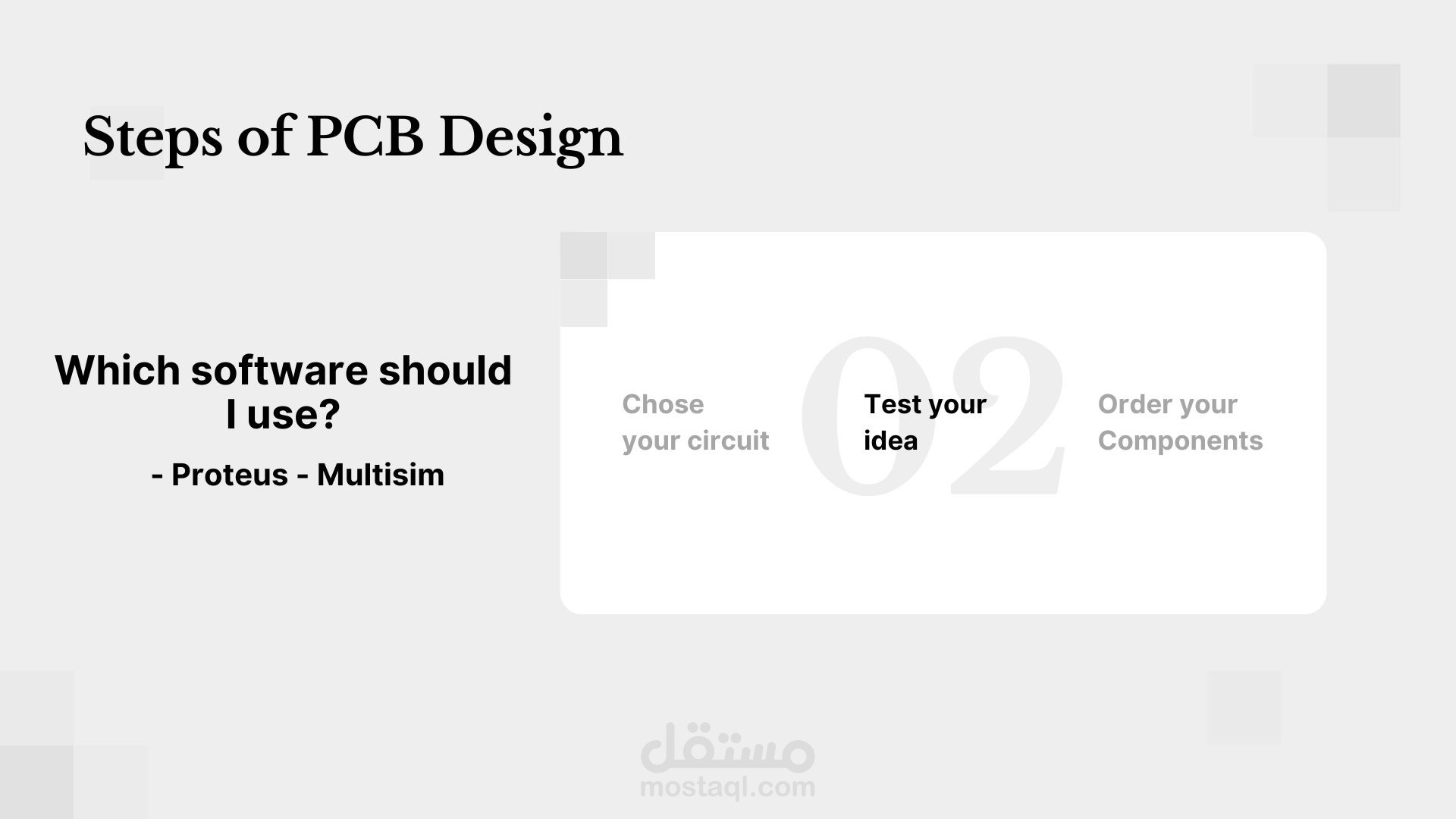 Steps of PCB Design

Which software should I use?

- Proteus - Multisim

Chose your circuit

02

Test your idea

Order your Components

مستقل
mostaql.com